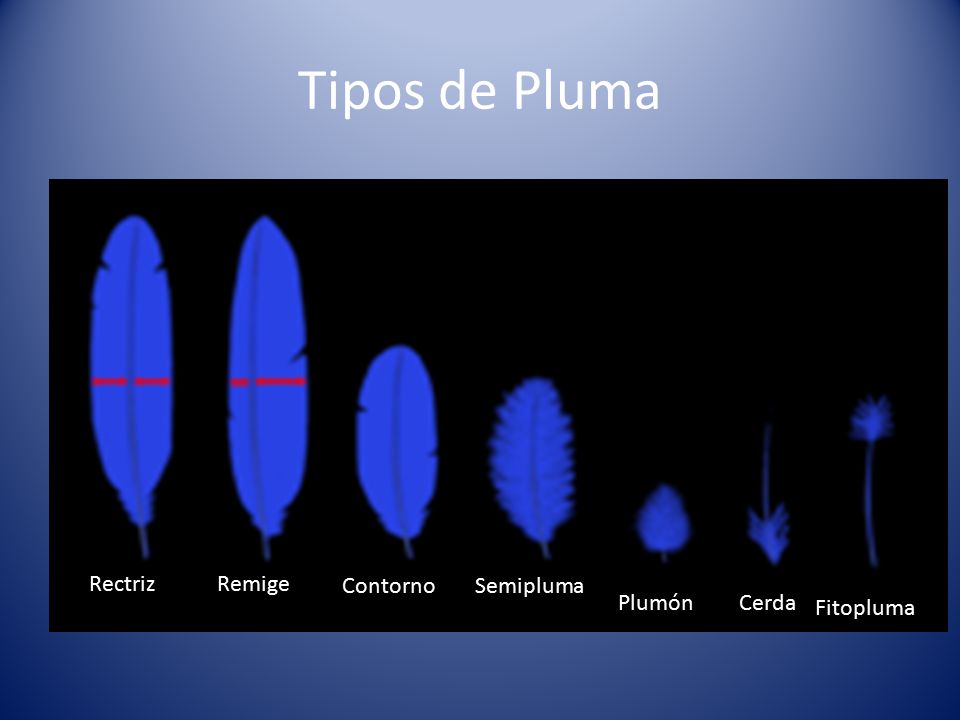 Tipos de Pluma

Rectriz

Remige

Contorno

Semipluma

Plumón

Cerda

Fitopluma